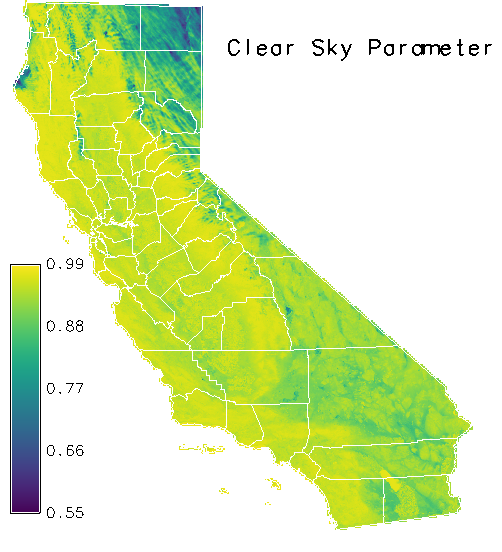 Clear Sky Parameter

0.99
0.88
0.77
0.66
0.55